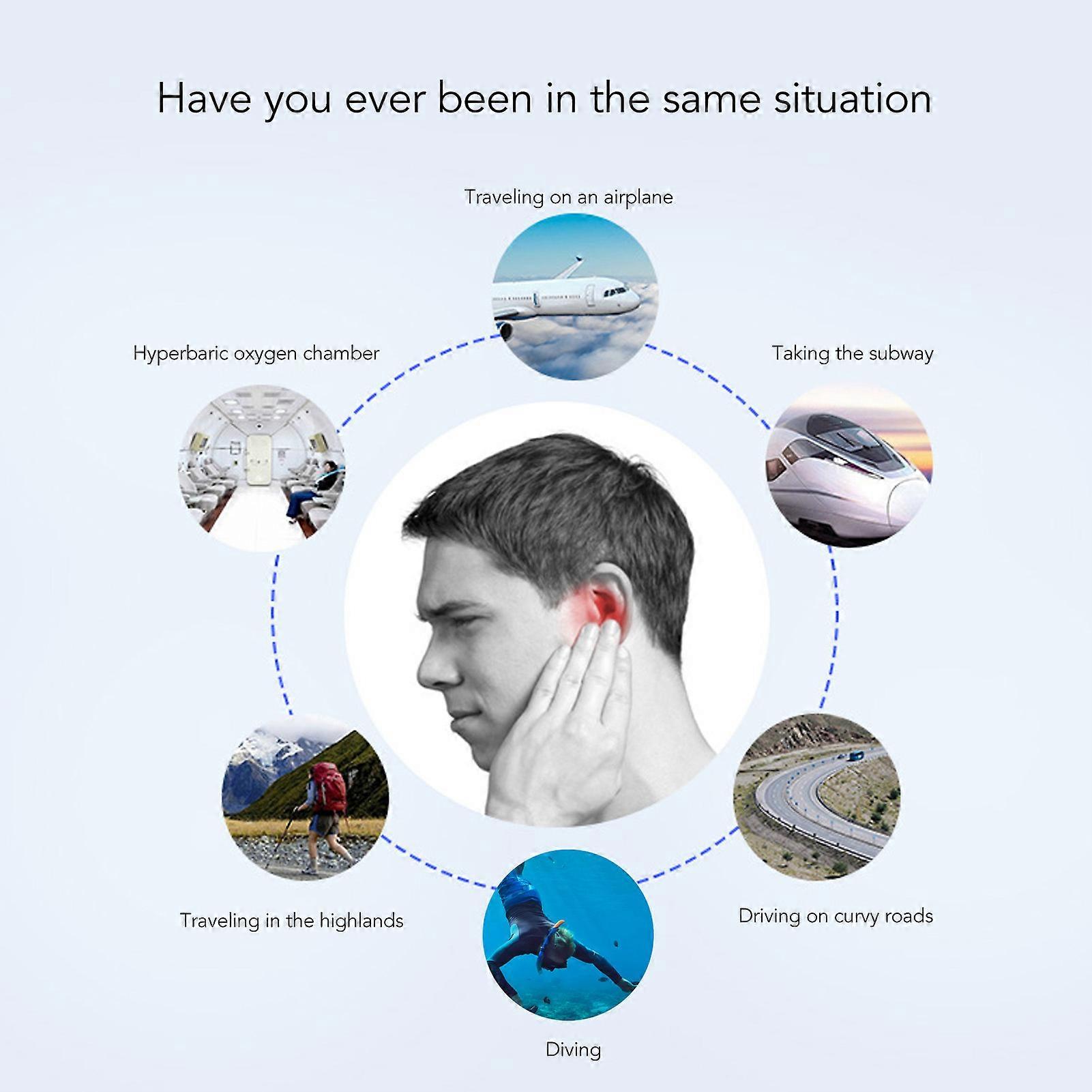 Have you ever been in the same situation

Traveling on an airplane

Hyperbaric oxygen chamber

Taking the subway

Traveling in the highlands

Driving on curvy roads

Diving